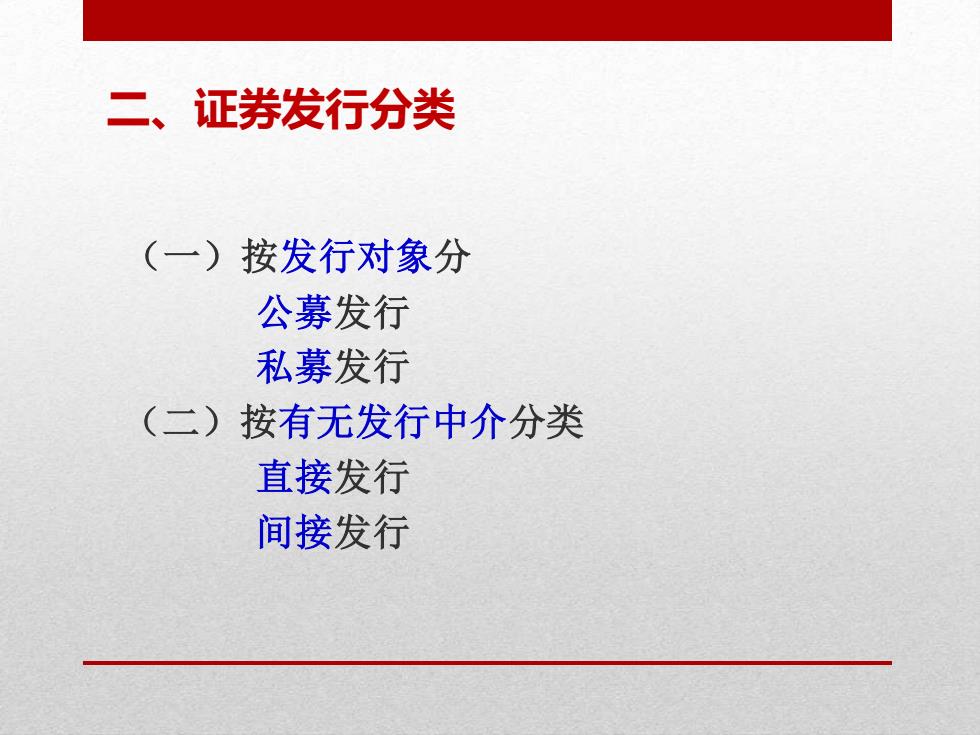 二、证券发行分类

（一）按发行对象分
公募发行
私募发行
（二）按有无发行中介分类
直接发行
间接发行